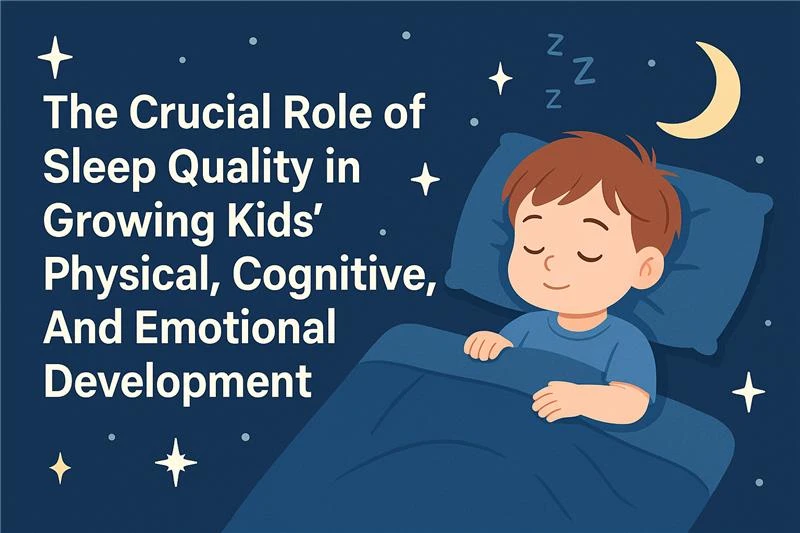 The Crucial Role of Sleep Quality in Growing Kids' Physical, Cognitive, And Emotional Development

Z Z Z